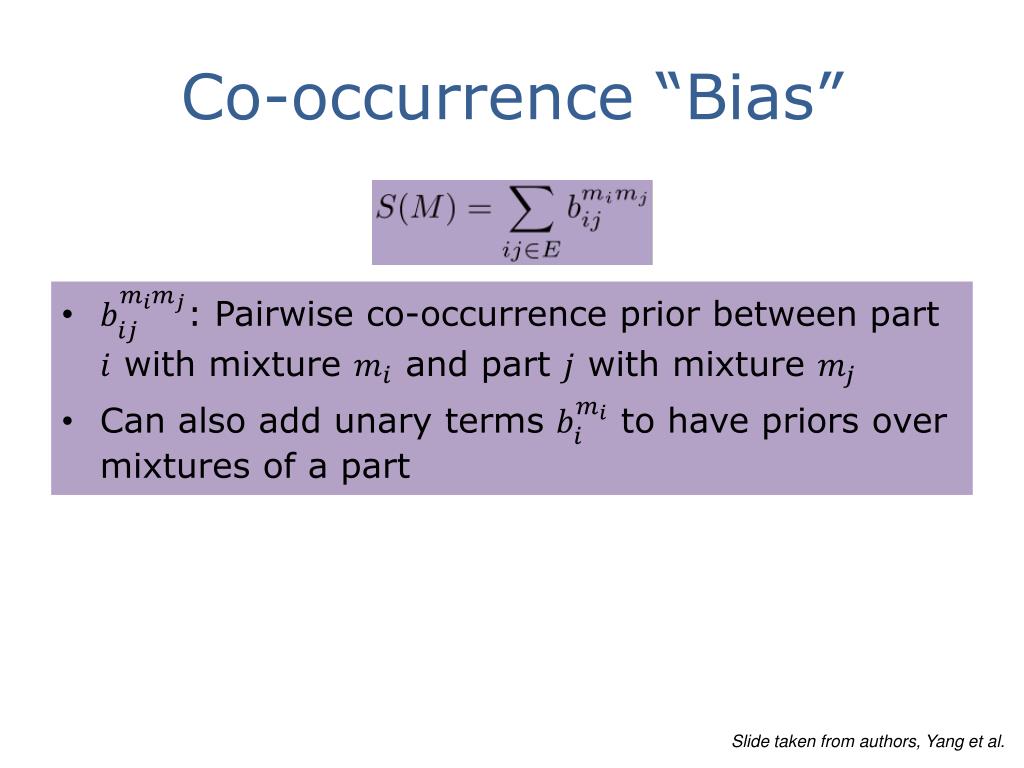 Co-occurrence “Bias”

$S(M) = \sum_{ij \in E} b_{ij}^{m_i m_j}$

• $b_{ij}^{m_i m_j}$: Pairwise co-occurrence prior between part $i$ with mixture $m_i$ and part $j$ with mixture $m_j$

• Can also add unary terms $b_i^{m_i}$ to have priors over mixtures of a part

Slide taken from authors, Yang et al.